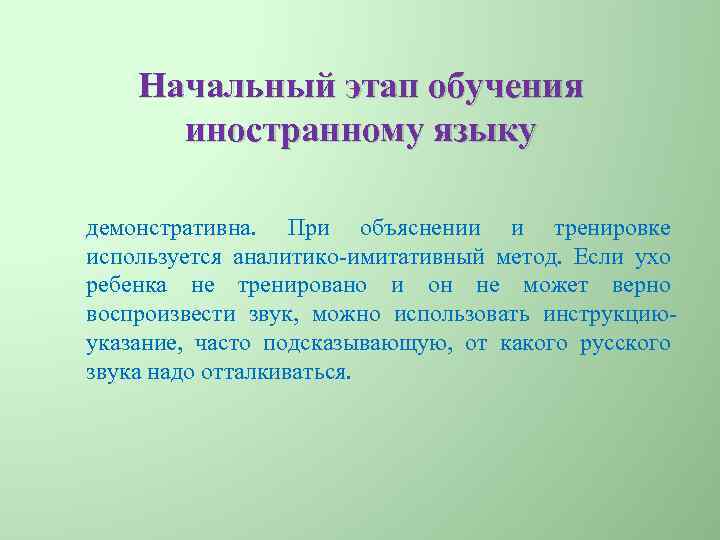 Начальный этап обучения иностранному языку

демонстративна. При объяснении и тренировке используется аналитико-имитативный метод. Если ухо ребенка не тренировано и он не может верно воспроизвести звук, можно использовать инструкцию-указание, часто подсказывающую, от какого русского звука надо отталкиваться.